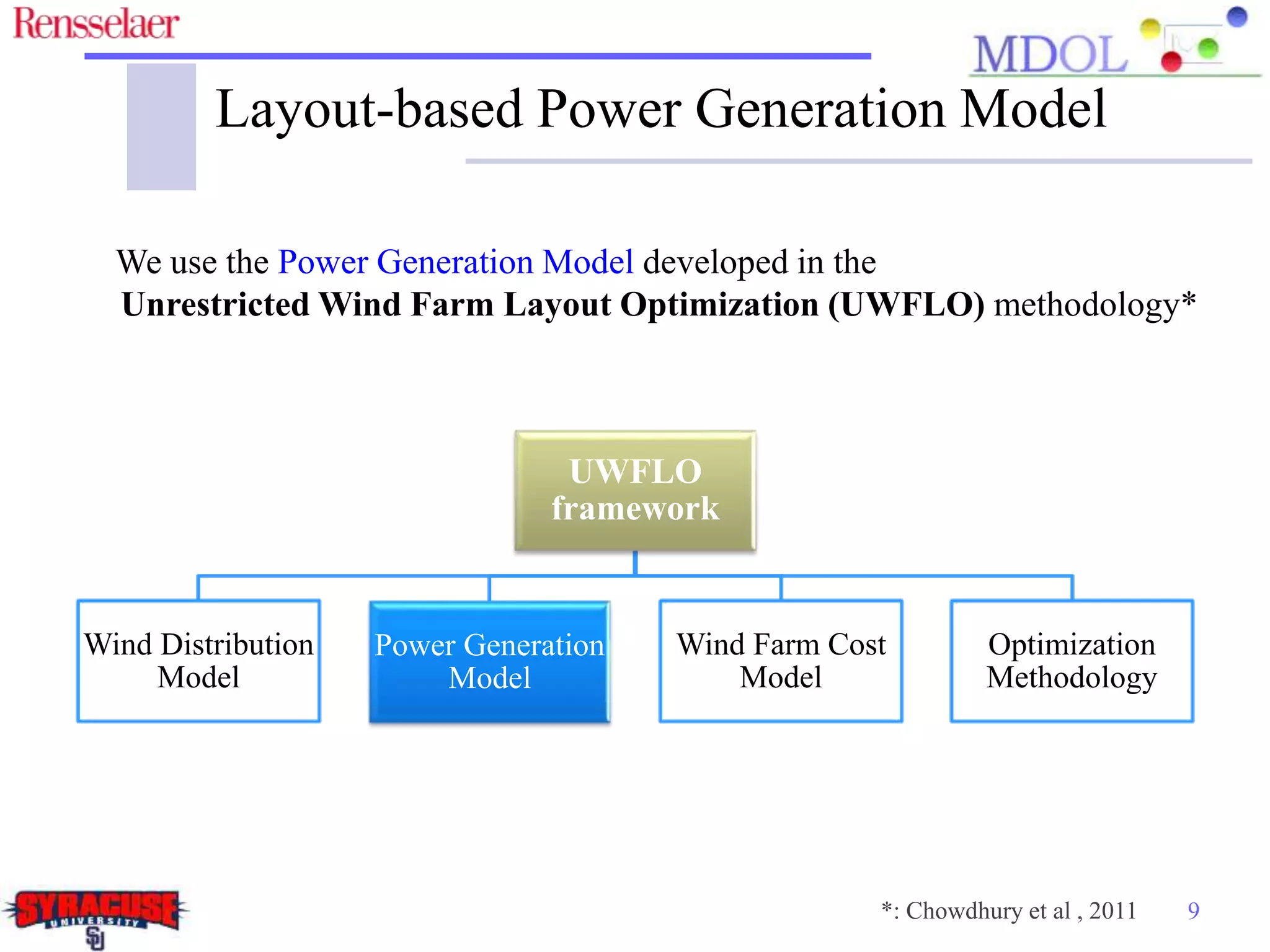 Rensselaer

MDOL

Layout-based Power Generation Model

We use the Power Generation Model developed in the Unrestricted Wind Farm Layout Optimization (UWFLO) methodology*

UWFLO framework

Wind Distribution Model

Power Generation Model

Wind Farm Cost Model

Optimization Methodology

SYRACUSE UNIVERSITY SU

*: Chowdhury et al , 2011

9